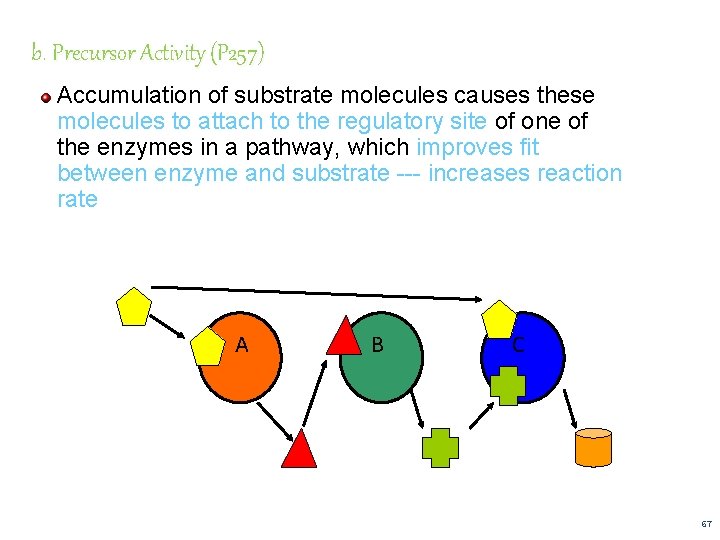 b. Precursor Activity (P257)

Accumulation of substrate molecules causes these molecules to attach to the regulatory site of one of the enzymes in a pathway, which improves fit between enzyme and substrate --- increases reaction rate

A

B

C

67